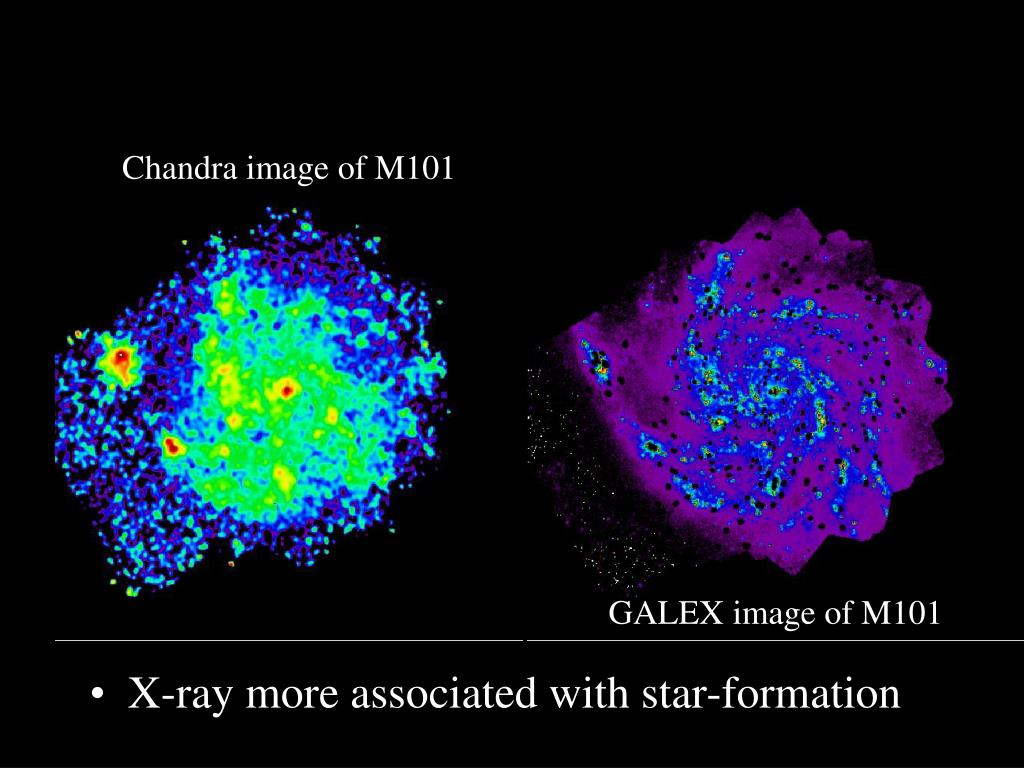 Chandra image of M101

GALEX image of M101

• X-ray more associated with star-formation